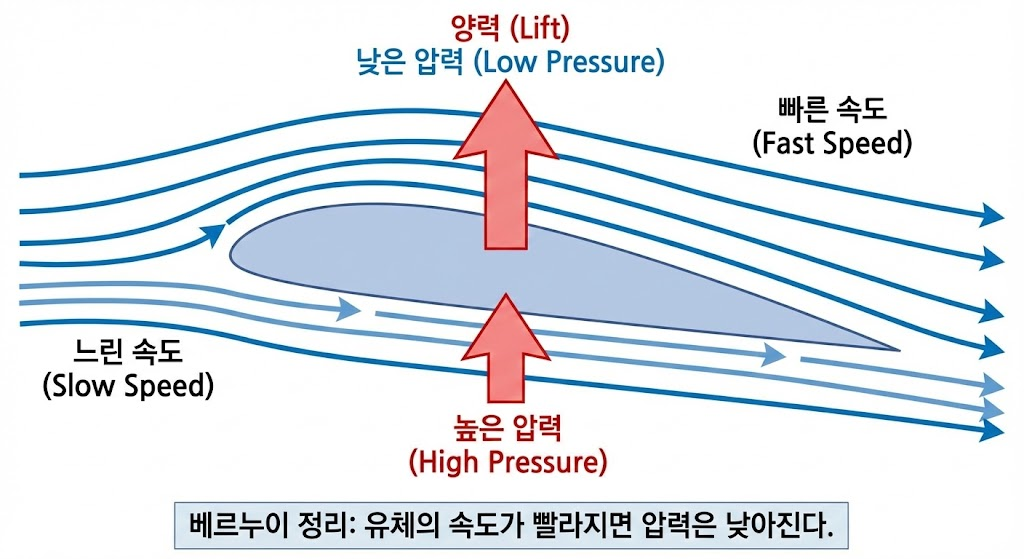 양력 (Lift)
낮은 압력 (Low Pressure)

빠른 속도
(Fast Speed)

느린 속도
(Slow Speed)

높은 압력
(High Pressure)

베르누이 정리: 유체의 속도가 빨라지면 압력은 낮아진다.